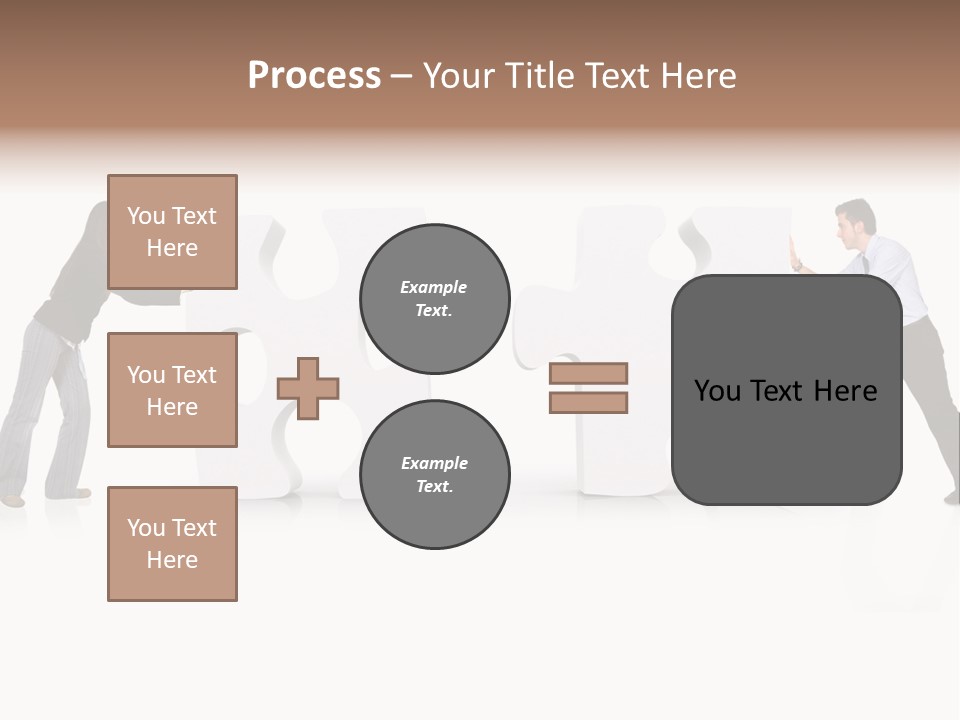 Process – Your Title Text Here

You Text Here

You Text Here

You Text Here

Example Text.

Example Text.

You Text Here